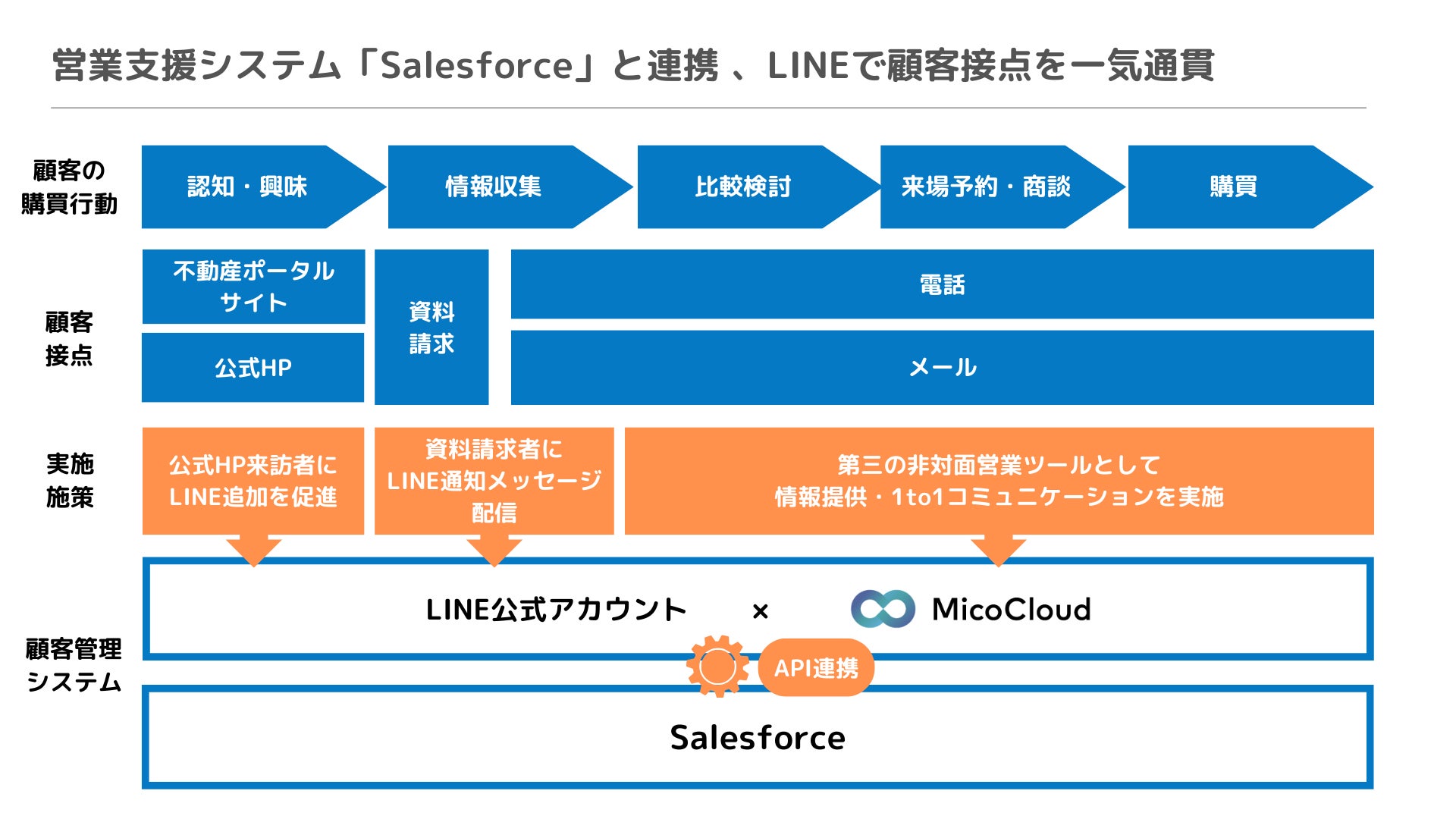 営業支援システム「Salesforce」と連携 、LINEで顧客接点を一気通貫

顧客の購買行動

認知・興味

情報収集

比較検討

来場予約・商談

購買

顧客接点

不動産ポータルサイト

公式HP

資料請求

電話

メール

実施施策

公式HP来訪者にLINE追加を促進

資料請求者にLINE通知メッセージ配信

第三の非対面営業ツールとして情報提供・1to1コミュニケーションを実施

顧客管理システム

LINE公式アカウント × MicoCloud

API連携

Salesforce